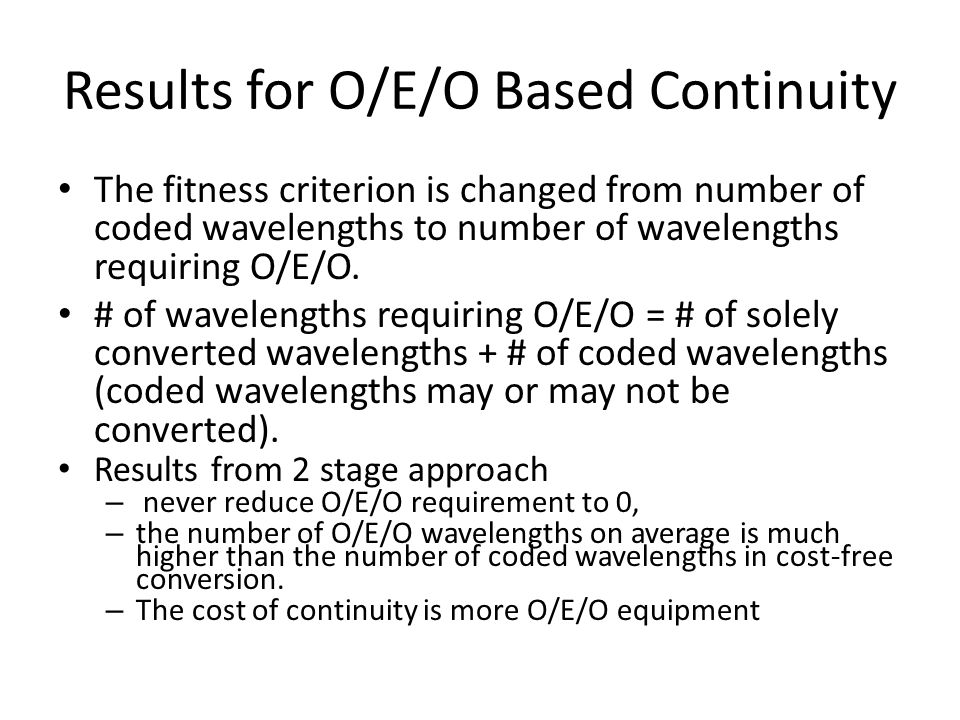 Results for O/E/O Based Continuity

• The fitness criterion is changed from number of coded wavelengths to number of wavelengths requiring O/E/O.
• # of wavelengths requiring O/E/O = # of solely converted wavelengths + # of coded wavelengths (coded wavelengths may or may not be converted).
• Results from 2 stage approach
 – never reduce O/E/O requirement to 0,
 – the number of O/E/O wavelengths on average is much higher than the number of coded wavelengths in cost-free conversion.
 – The cost of continuity is more O/E/O equipment